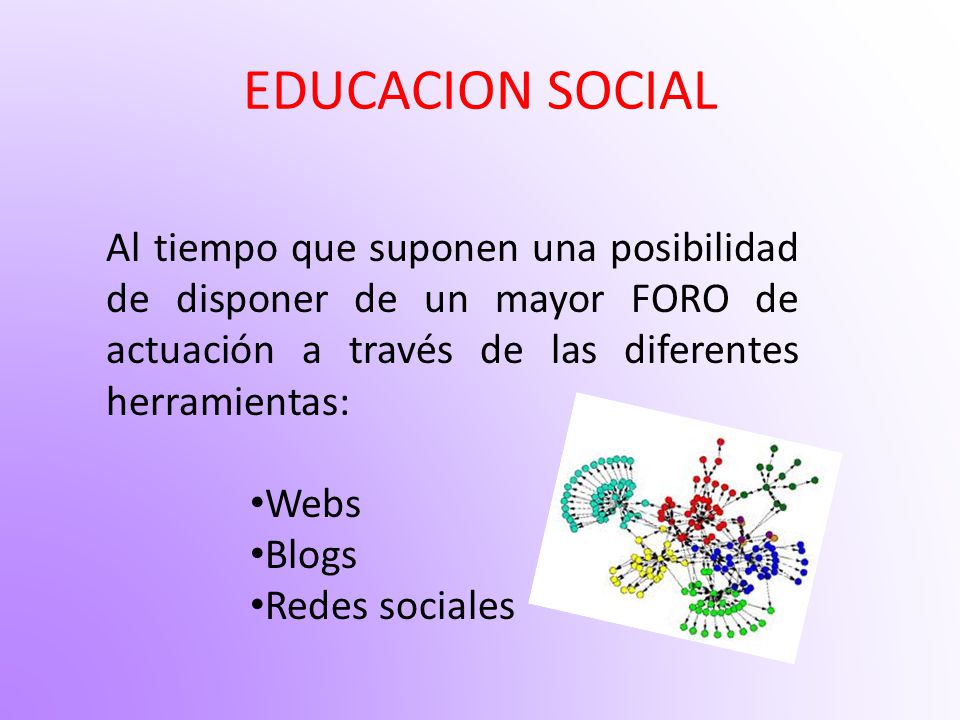 EDUCACION SOCIAL

Al tiempo que suponen una posibilidad de disponer de un mayor FORO de actuación a través de las diferentes herramientas:

•Webs
•Blogs
•Redes sociales